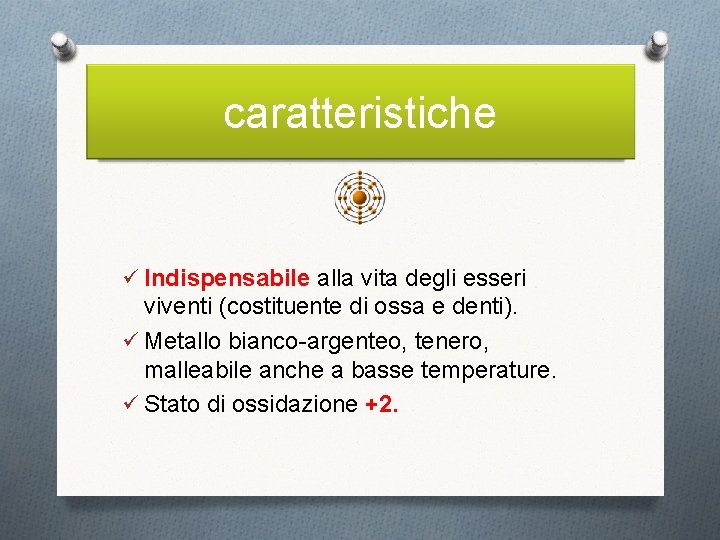 caratteristiche

✓ Indispensabile alla vita degli esseri viventi (costituente di ossa e denti).

✓ Metallo bianco-argenteo, tenero, malleabile anche a basse temperature.

✓ Stato di ossidazione +2.